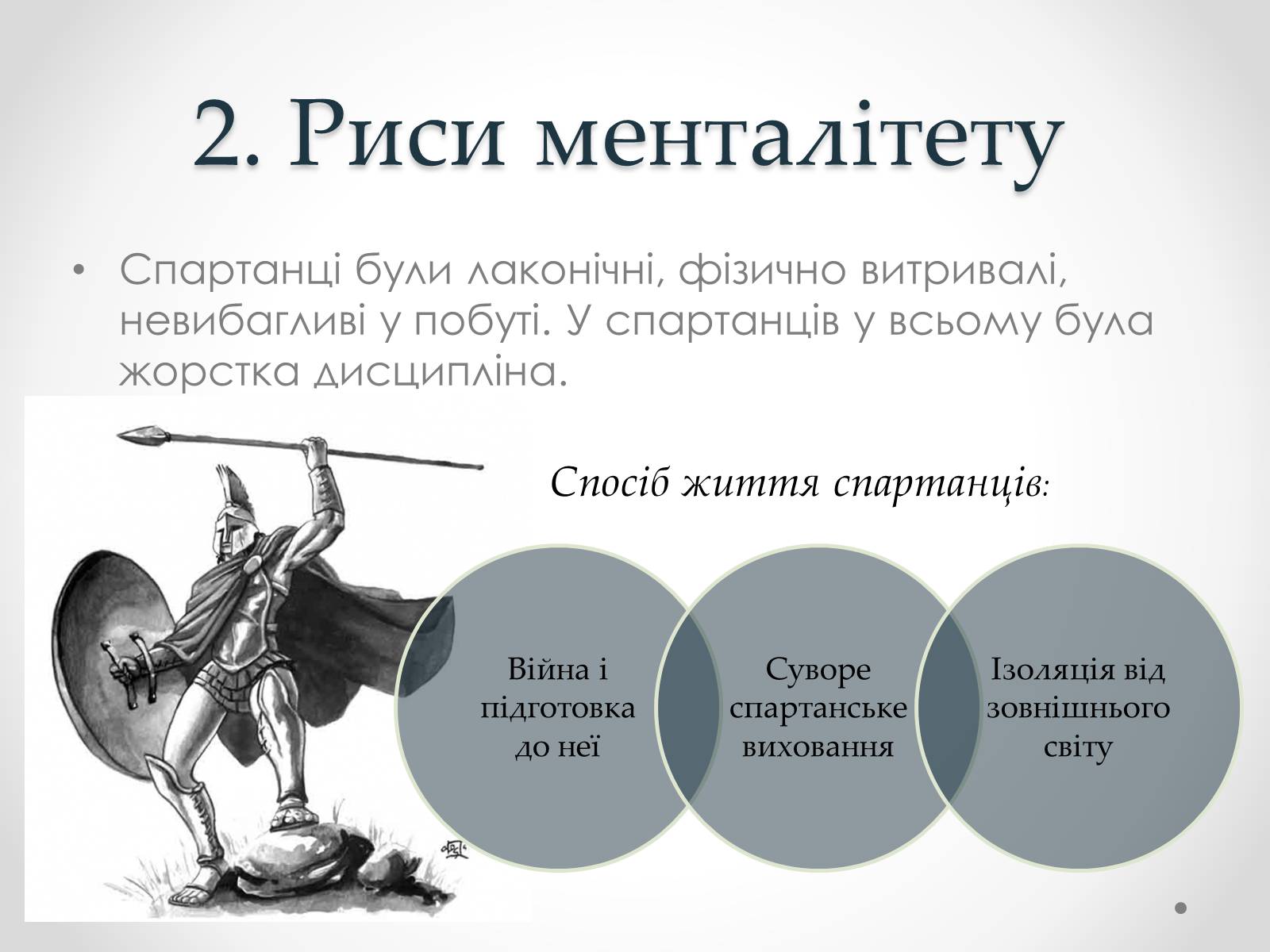 2. Риси менталітету

• Спартанці були лаконічні, фізично витривалі, невибагливі у побуті. У спартанців у всьому була жорстка дисципліна.

Спосіб життя спартанців:

Війна і підготовка до неї

Суворе спартанське виховання

Ізоляція від зовнішнього світу